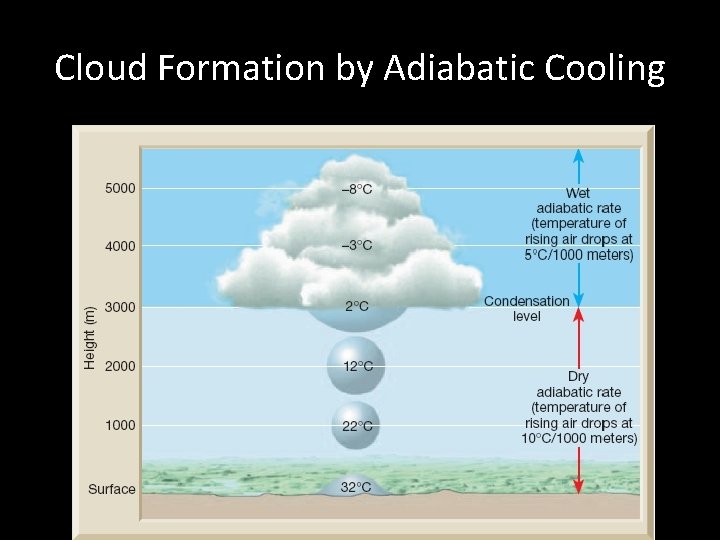 Cloud Formation by Adiabatic Cooling

Height (m)

5000

4000

3000

2000

1000

Surface

–8°C

–3°C

2°C

12°C

22°C

32°C

Wet adiabatic rate (temperature of rising air drops at 5°C/1000 meters)

Condensation level

Dry adiabatic rate (temperature of rising air drops at 10°C/1000 meters)